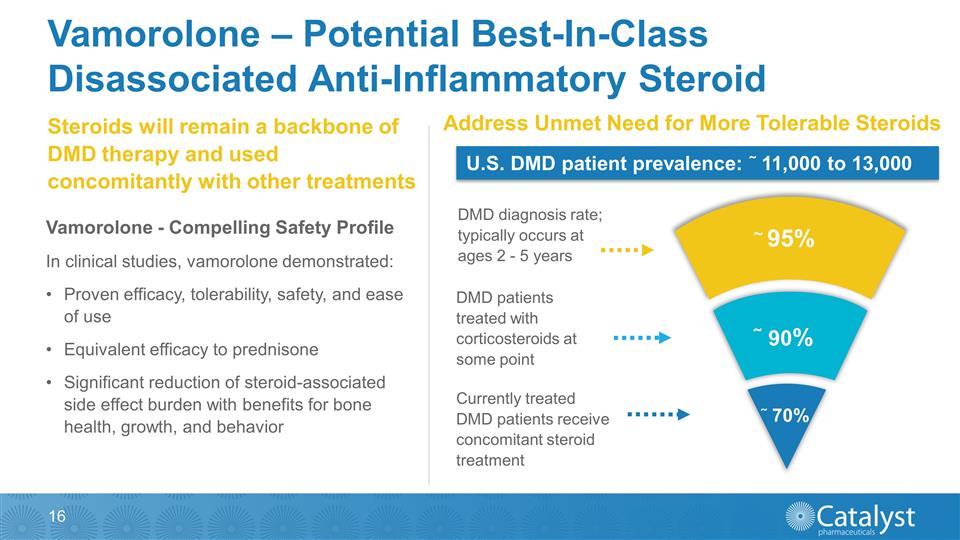 Vamorolone – Potential Best-In-Class Disassociated Anti-Inflammatory Steroid

Steroids will remain a backbone of DMD therapy and used concomitantly with other treatments

Vamorolone - Compelling Safety Profile

In clinical studies, vamorolone demonstrated:

• Proven efficacy, tolerability, safety, and ease of use

• Equivalent efficacy to prednisone

• Significant reduction of steroid-associated side effect burden with benefits for bone health, growth, and behavior

Address Unmet Need for More Tolerable Steroids

U.S. DMD patient prevalence: ˜ 11,000 to 13,000

DMD diagnosis rate; typically occurs at ages 2 - 5 years

˜ 95%

DMD patients treated with corticosteroids at some point

˜ 90%

Currently treated DMD patients receive concomitant steroid treatment

˜ 70%

16

Catalyst pharmaceuticals